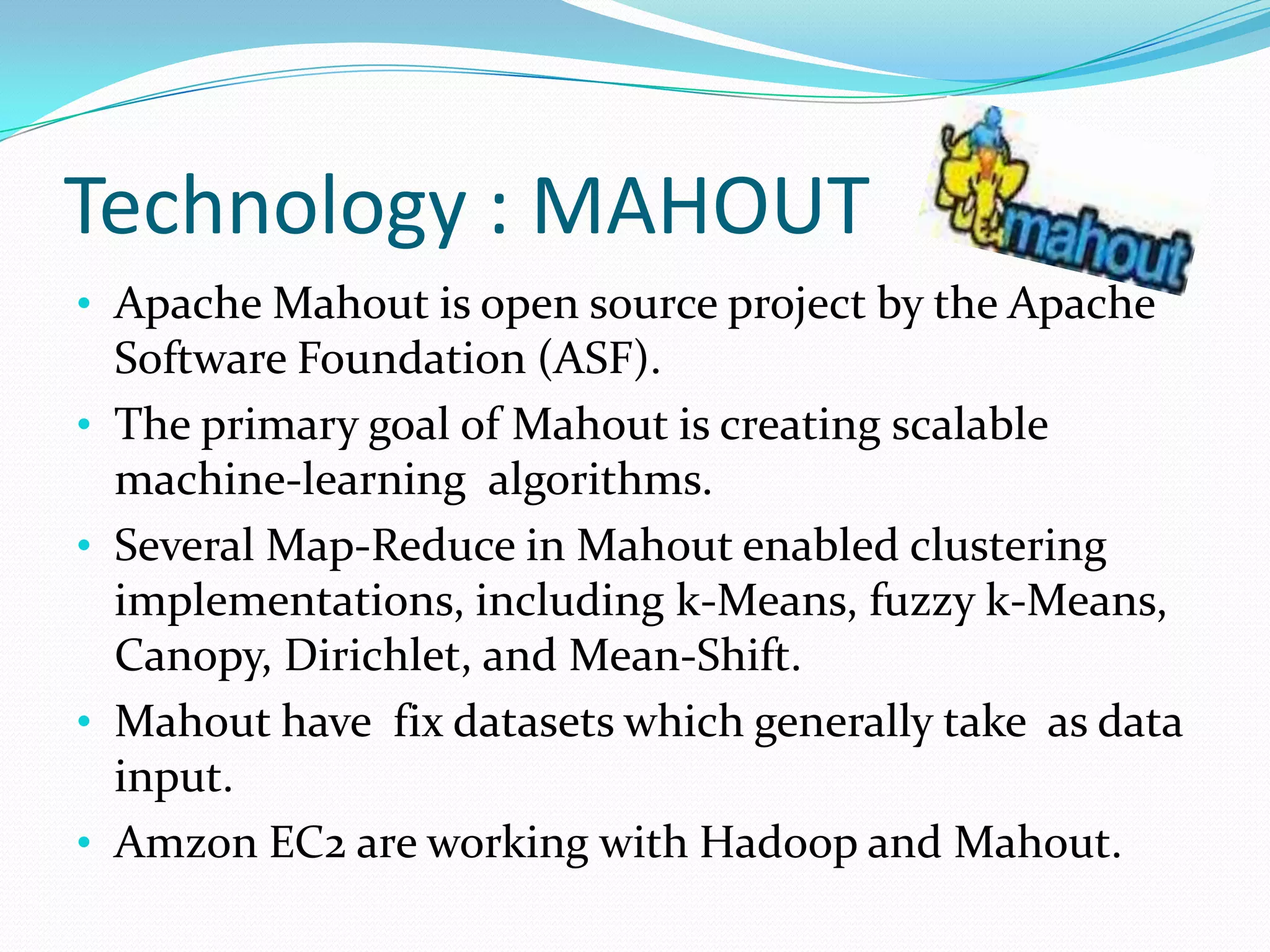 Technology : MAHOUT

mahout

• Apache Mahout is open source project by the Apache Software Foundation (ASF).
• The primary goal of Mahout is creating scalable machine-learning algorithms.
• Several Map-Reduce in Mahout enabled clustering implementations, including k-Means, fuzzy k-Means, Canopy, Dirichlet, and Mean-Shift.
• Mahout have fix datasets which generally take as data input.
• Amzon EC2 are working with Hadoop and Mahout.